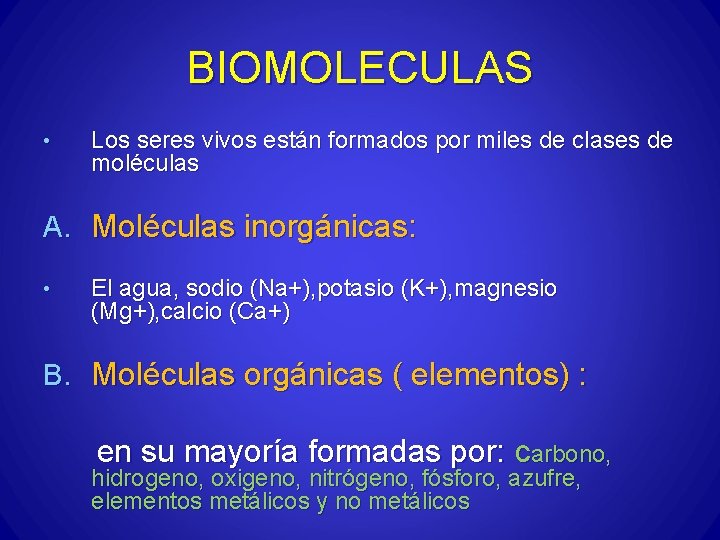 BIOMOLECULAS

• Los seres vivos están formados por miles de clases de moléculas

A. Moléculas inorgánicas:

• El agua, sodio (Na+),potasio (K+),magnesio (Mg+),calcio (Ca+)

B. Moléculas orgánicas ( elementos) :

en su mayoría formadas por: carbono, hidrogeno, oxigeno, nitrógeno, fósforo, azufre, elementos metálicos y no metálicos